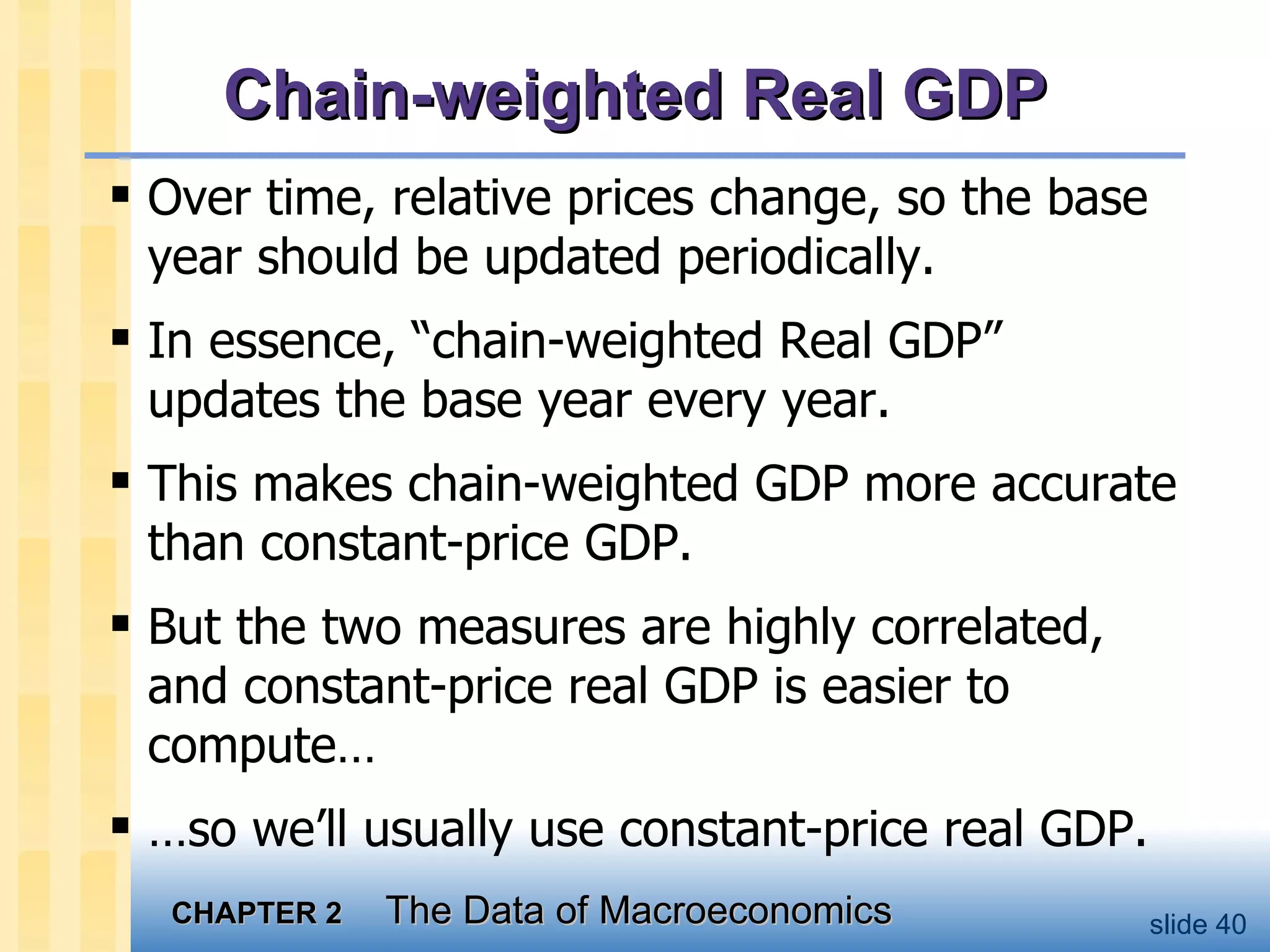 Chain-weighted Real GDP

▪ Over time, relative prices change, so the base year should be updated periodically.

▪ In essence, “chain-weighted Real GDP” updates the base year every year.

▪ This makes chain-weighted GDP more accurate than constant-price GDP.

▪ But the two measures are highly correlated, and constant-price real GDP is easier to compute…

▪ …so we’ll usually use constant-price real GDP.

CHAPTER 2 The Data of Macroeconomics

slide 40